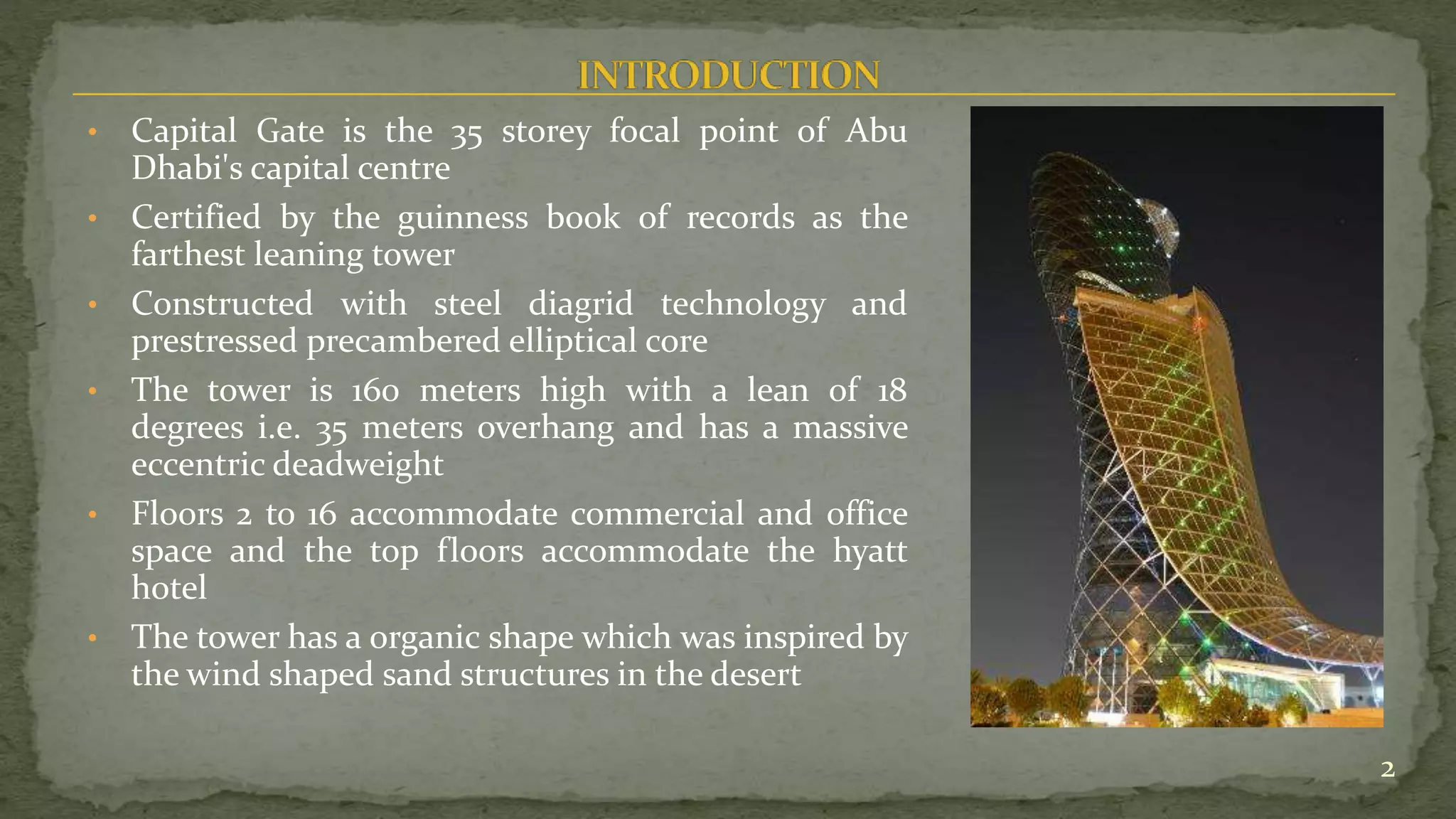 INTRODUCTION

• Capital Gate is the 35 storey focal point of Abu Dhabi's capital centre
• Certified by the guinness book of records as the farthest leaning tower
• Constructed with steel diagrid technology and prestressed precambered elliptical core
• The tower is 160 meters high with a lean of 18 degrees i.e. 35 meters overhang and has a massive eccentric deadweight
• Floors 2 to 16 accommodate commercial and office space and the top floors accommodate the hyatt hotel
• The tower has a organic shape which was inspired by the wind shaped sand structures in the desert

2